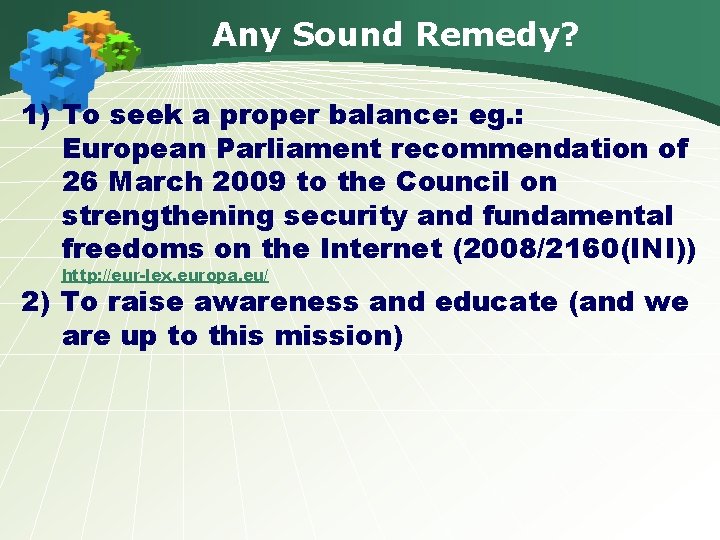 Any Sound Remedy?

1) To seek a proper balance: eg.: European Parliament recommendation of 26 March 2009 to the Council on strengthening security and fundamental freedoms on the Internet (2008/2160(INI))
http://eur-lex.europa.eu/

2) To raise awareness and educate (and we are up to this mission)